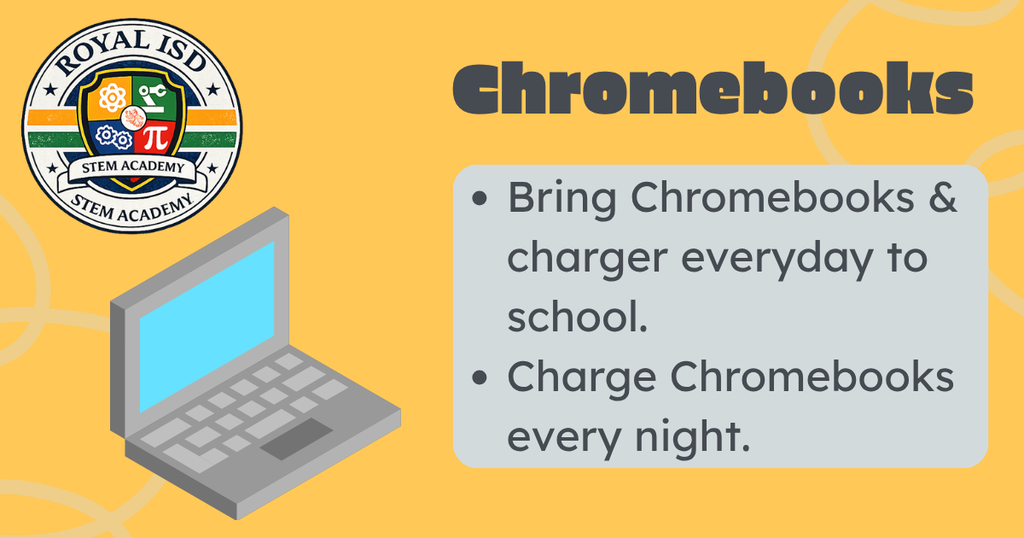 ROYAL ISD
$\pi$
STEM ACADEMY
STEM ACADEMY

Chromebooks

• Bring Chromebooks & charger everyday to school.
• Charge Chromebooks every night.